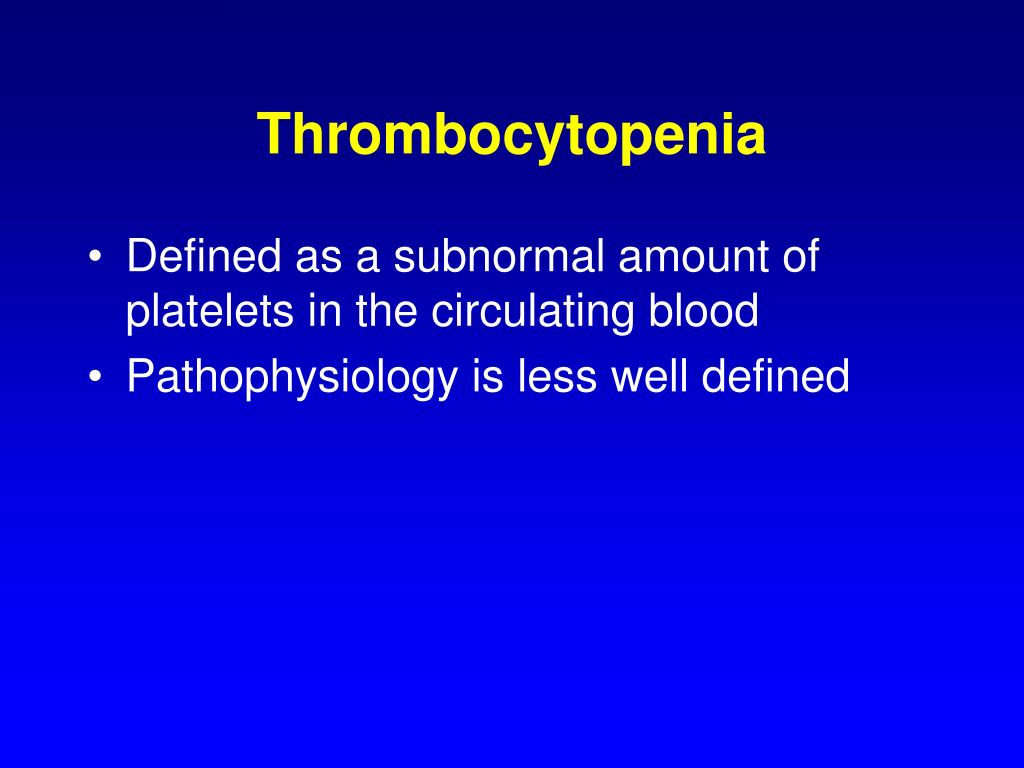 Thrombocytopenia

• Defined as a subnormal amount of platelets in the circulating blood
• Pathophysiology is less well defined